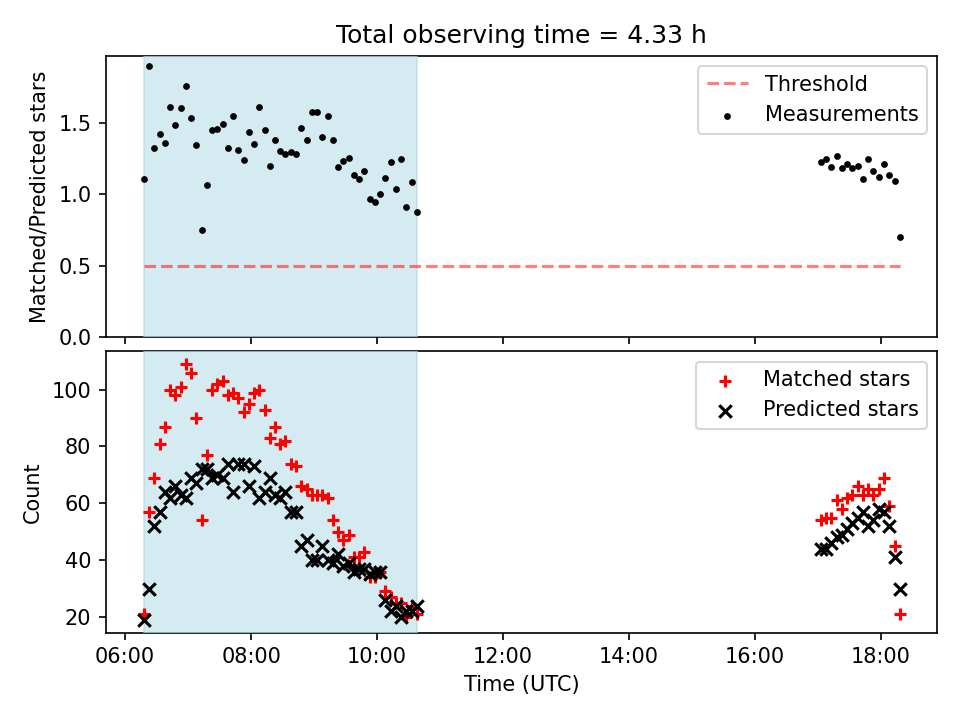 Total observing time = 4.33 h

Matched/Predicted stars

1.5
1.0
0.5
0.0

Threshold
Measurements

Count

100
80
60
40
20

Matched stars
Predicted stars

06:00
08:00
10:00
12:00
14:00
16:00
18:00

Time (UTC)